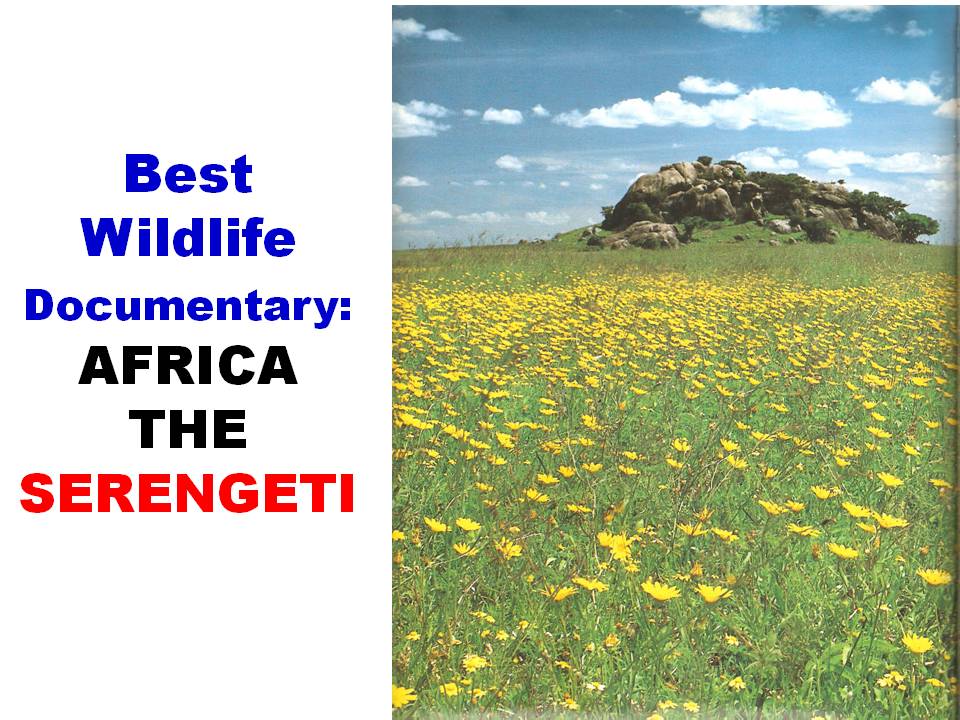 Best Wildlife Documentary: AFRICA THE SERENGETI